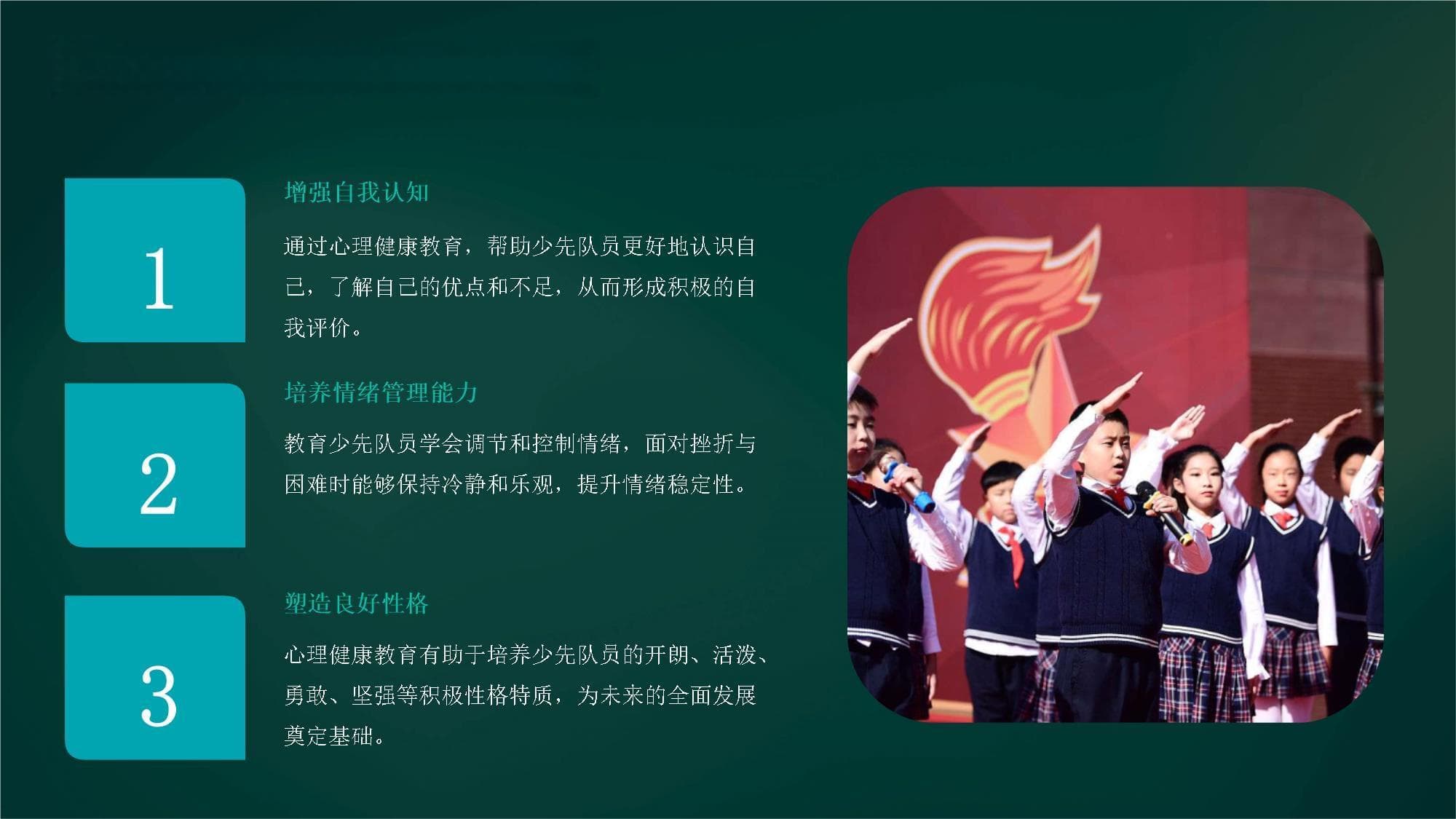 1

增强自我认知

通过心理健康教育，帮助少先队员更好地认识自己，了解自己的优点和不足，从而形成积极的自我评价。

2

培养情绪管理能力

教育少先队员学会调节和控制情绪，面对挫折与困难时能够保持冷静和乐观，提升情绪稳定性。

3

塑造良好性格

心理健康教育有助于培养少先队员的开朗、活泼、勇敢、坚强等积极性格特质，为未来的全面发展奠定基础。